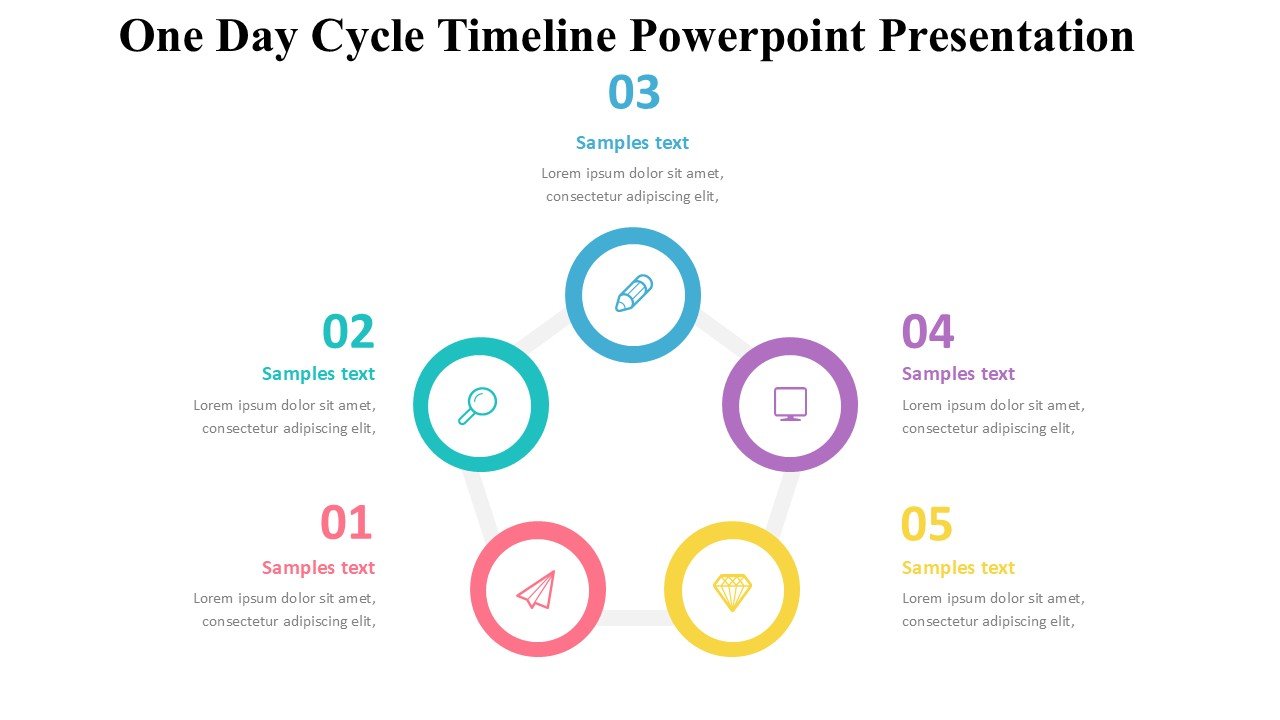 One Day Cycle Timeline Powerpoint Presentation

03

Samples text

Lorem ipsum dolor sit amet, consectetur adipiscing elit,

02

Samples text

Lorem ipsum dolor sit amet, consectetur adipiscing elit,

04

Samples text

Lorem ipsum dolor sit amet, consectetur adipiscing elit,

01

Samples text

Lorem ipsum dolor sit amet, consectetur adipiscing elit,

05

Samples text

Lorem ipsum dolor sit amet, consectetur adipiscing elit,